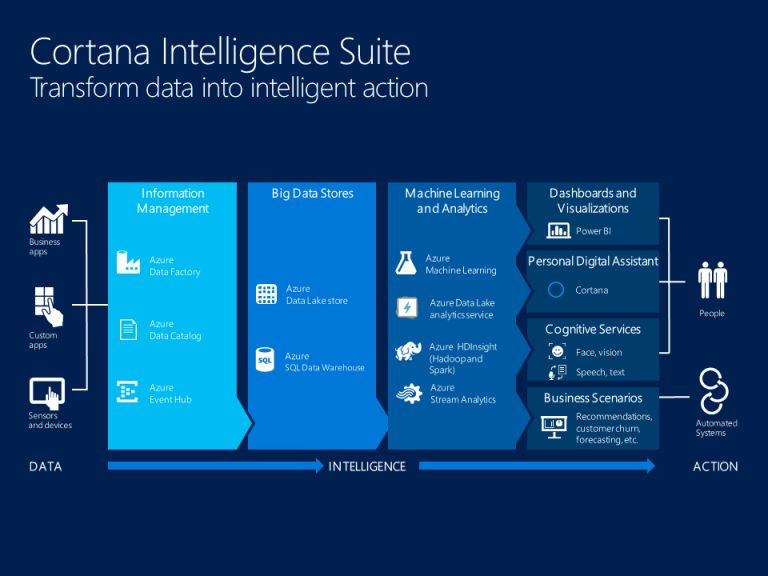 Cortana Intelligence Suite
Transform data into intelligent action

Business apps

Custom apps

Sensors and devices

Information Management

Azure Data Factory

Azure Data Catalog

Azure Event Hub

Big Data Stores

Azure Data Lake store

SQL

Azure SQL Data Warehouse

Machine Learning and Analytics

Azure Machine Learning

Azure Data Lake analytics service

Azure HDInsight (Hadoop and Spark)

Azure Stream Analytics

Dashboards and Visualizations

Power BI

Personal Digital Assistant

Cortana

Cognitive Services

Face, vision

Speech, text

Business Scenarios

Recommendations, customer churn, forecasting, etc.

People

Automated Systems

DATA

INTELLIGENCE

ACTION